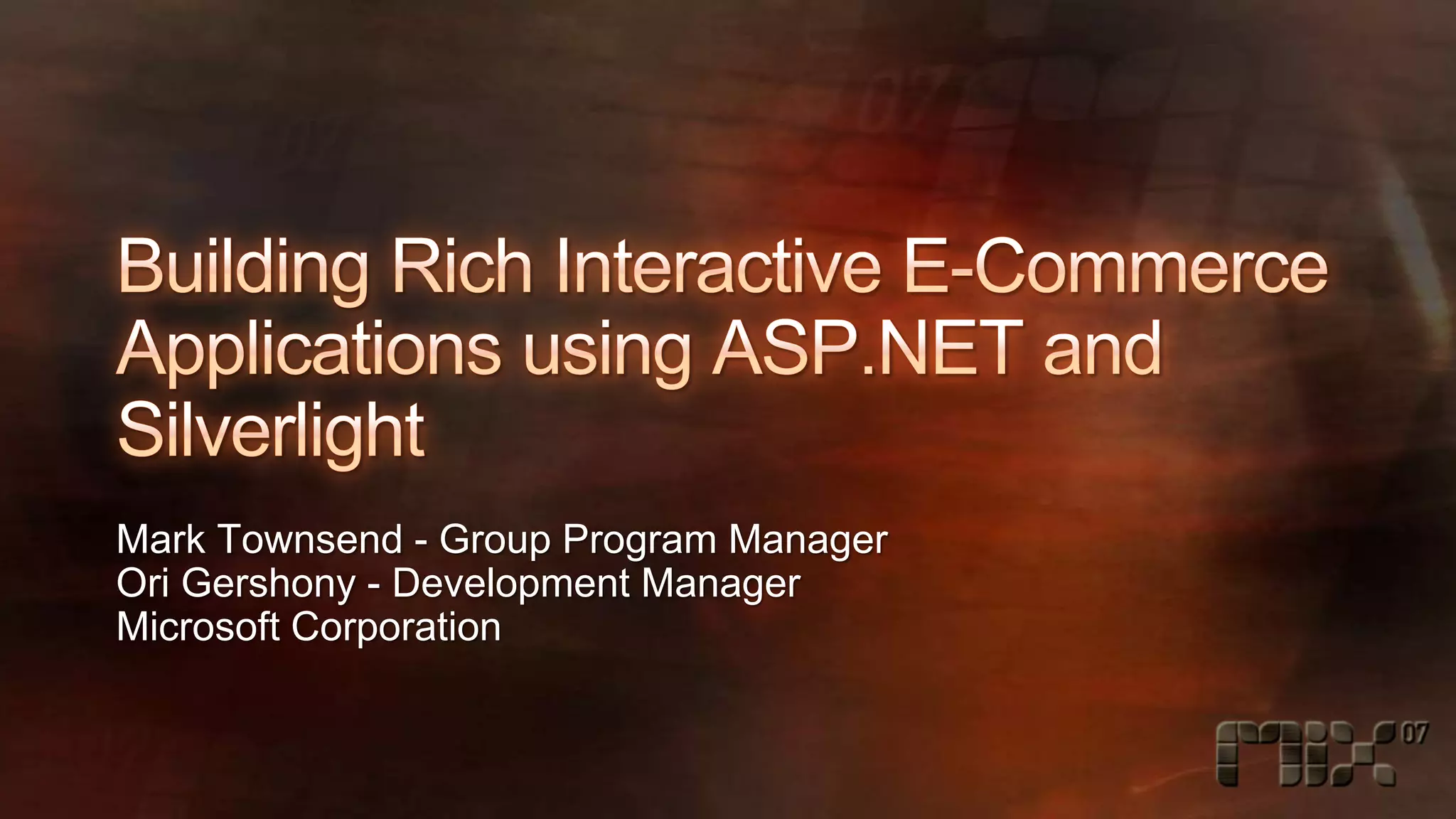 Building Rich Interactive E-Commerce Applications using ASP.NET and Silverlight

Mark Townsend - Group Program Manager
Ori Gershony - Development Manager
Microsoft Corporation

MIX 07